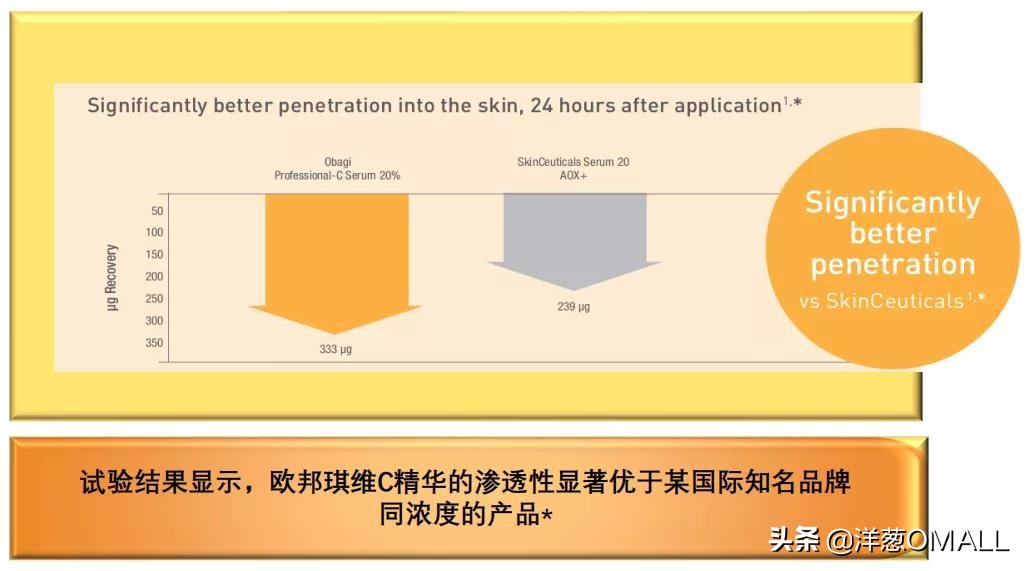 Significantly better penetration into the skin, 24 hours after application$^{1,*}$

Obagi Professional-C Serum 20%

SkinCeuticals Serum 20 AOX+

μg Recovery

50
100
150
200
250
300
350

333 μg

239 μg

Significantly better penetration vs SkinCeuticals$^{1,*}$

试验结果显示，欧邦琪维C精华的渗透性显著优于某国际知名品牌同浓度的产品*

头条 @洋葱OMALL